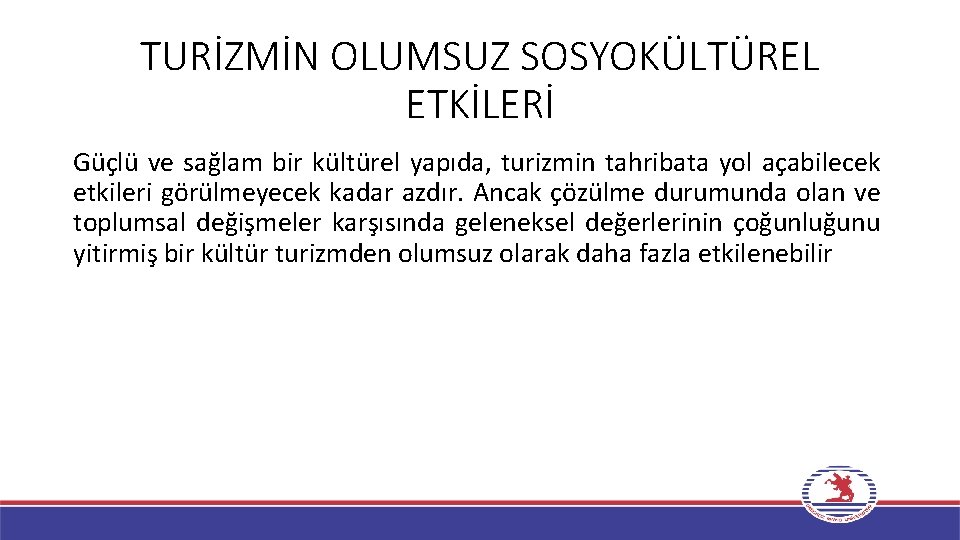 TURİZMİN OLUMSUZ SOSYOKÜLTÜREL ETKİLERİ

Güçlü ve sağlam bir kültürel yapıda, turizmin tahribata yol açabilecek etkileri görülmeyecek kadar azdır. Ancak çözülme durumunda olan ve toplumsal değişmeler karşısında geleneksel değerlerinin çoğunluğunu yitirmiş bir kültür turizmden olumsuz olarak daha fazla etkilenebilir